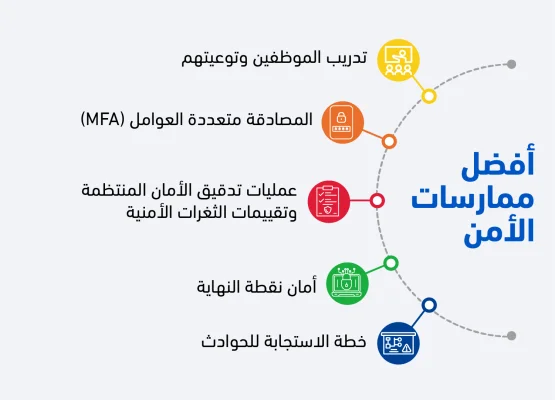 أفضل ممارسات الأمن

تدريب الموظفين وتوعيتهم

المصادقة متعددة العوامل (MFA)

عمليات تدقيق الأمان المنتظمة وتقييمات الثغرات الأمنية

أمان نقطة النهاية

خطة الاستجابة للحوادث